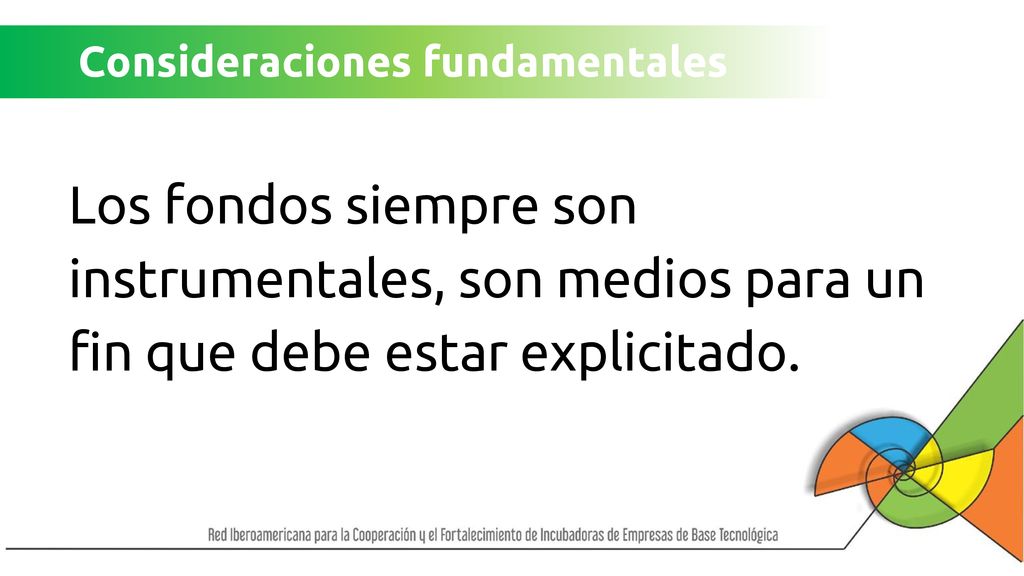 Consideraciones fundamentales

Los fondos siempre son instrumentales, son medios para un fin que debe estar explicitado.

Red Iberoamericana para la Cooperación y el Fortalecimiento de Incubadoras de Empresas de Base Tecnológica